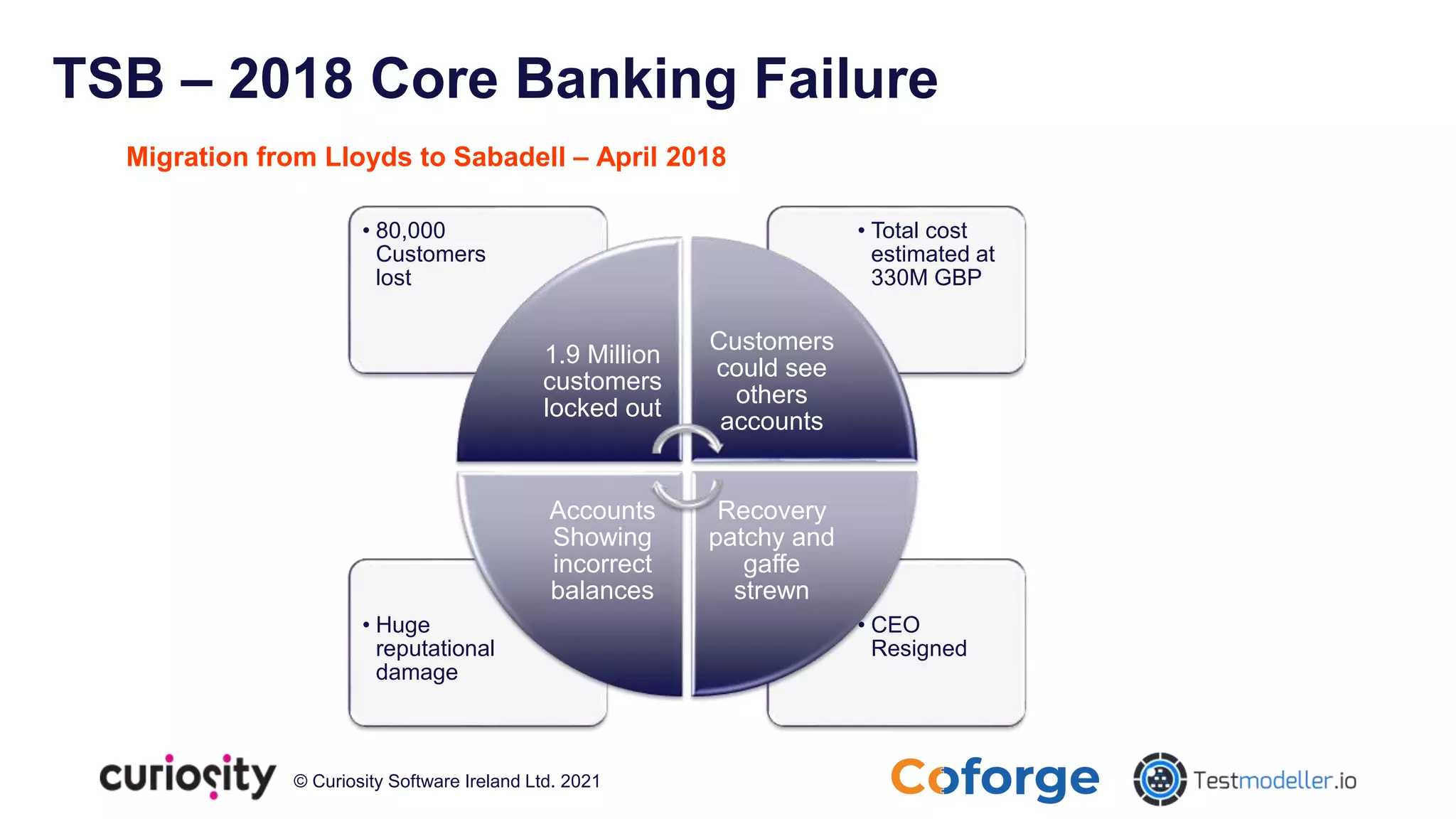 TSB – 2018 Core Banking Failure

Migration from Lloyds to Sabadell – April 2018

• 80,000 Customers lost

• Total cost estimated at 330M GBP

1.9 Million customers locked out

Customers could see others accounts

Accounts Showing incorrect balances

Recovery patchy and gaffe strewn

• Huge reputational damage

• CEO Resigned

curiosity © Curiosity Software Ireland Ltd. 2021

Coforge

Testmodeller.io